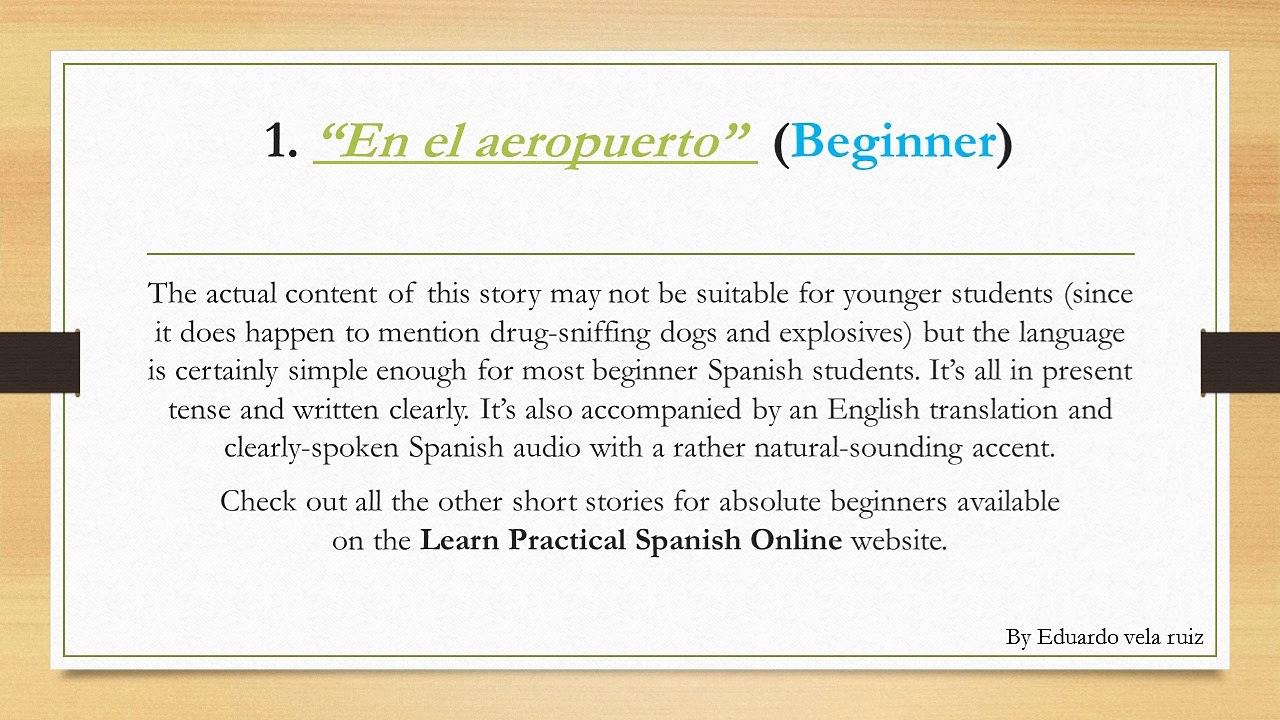 1. “En el aeropuerto” (Beginner)

The actual content of this story may not be suitable for younger students (since it does happen to mention drug-sniffing dogs and explosives) but the language is certainly simple enough for most beginner Spanish students. It’s all in present tense and written clearly. It’s also accompanied by an English translation and clearly-spoken Spanish audio with a rather natural-sounding accent.

Check out all the other short stories for absolute beginners available on the Learn Practical Spanish Online website.

By Eduardo vela ruiz